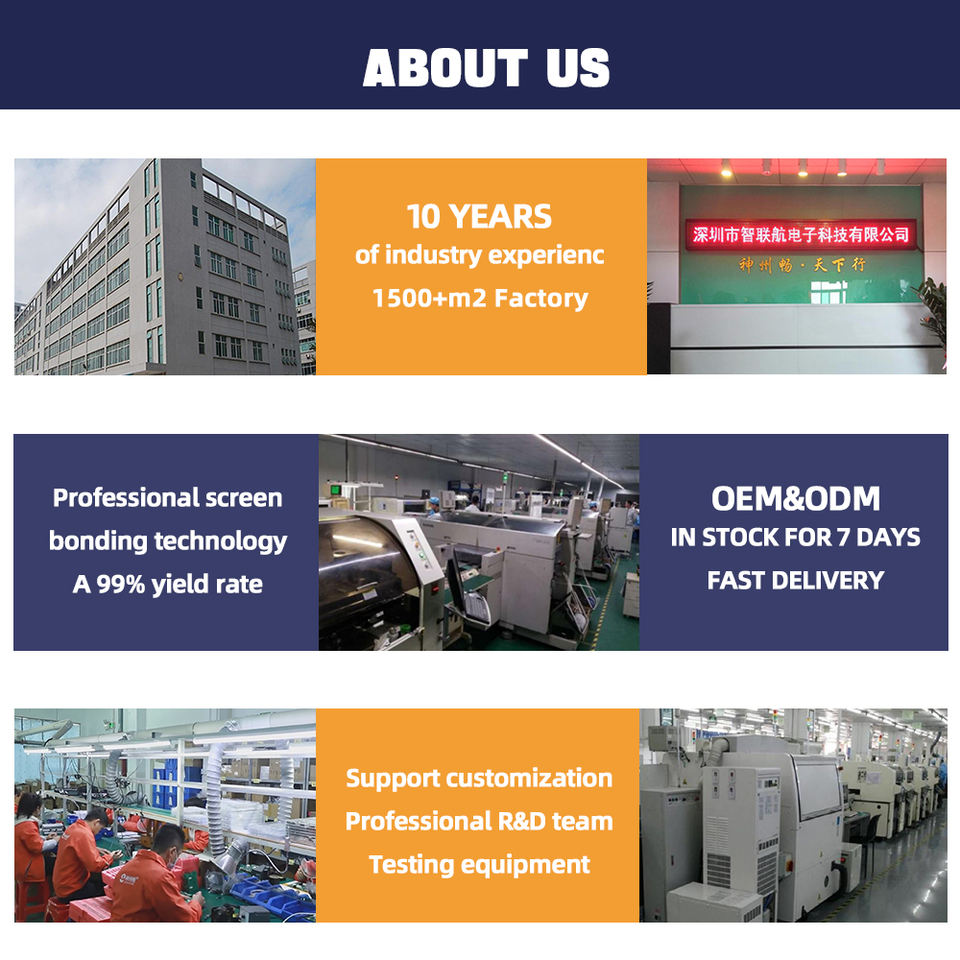 ABOUT US

10 YEARS
of industry experienc
1500+m2 Factory

深圳市智联航电子科技有限公司
神州畅·天下行

Professional screen bonding technology
A 99% yield rate

OEM&ODM
IN STOCK FOR 7 DAYS
FAST DELIVERY

Support customization
Professional R&D team
Testing equipment